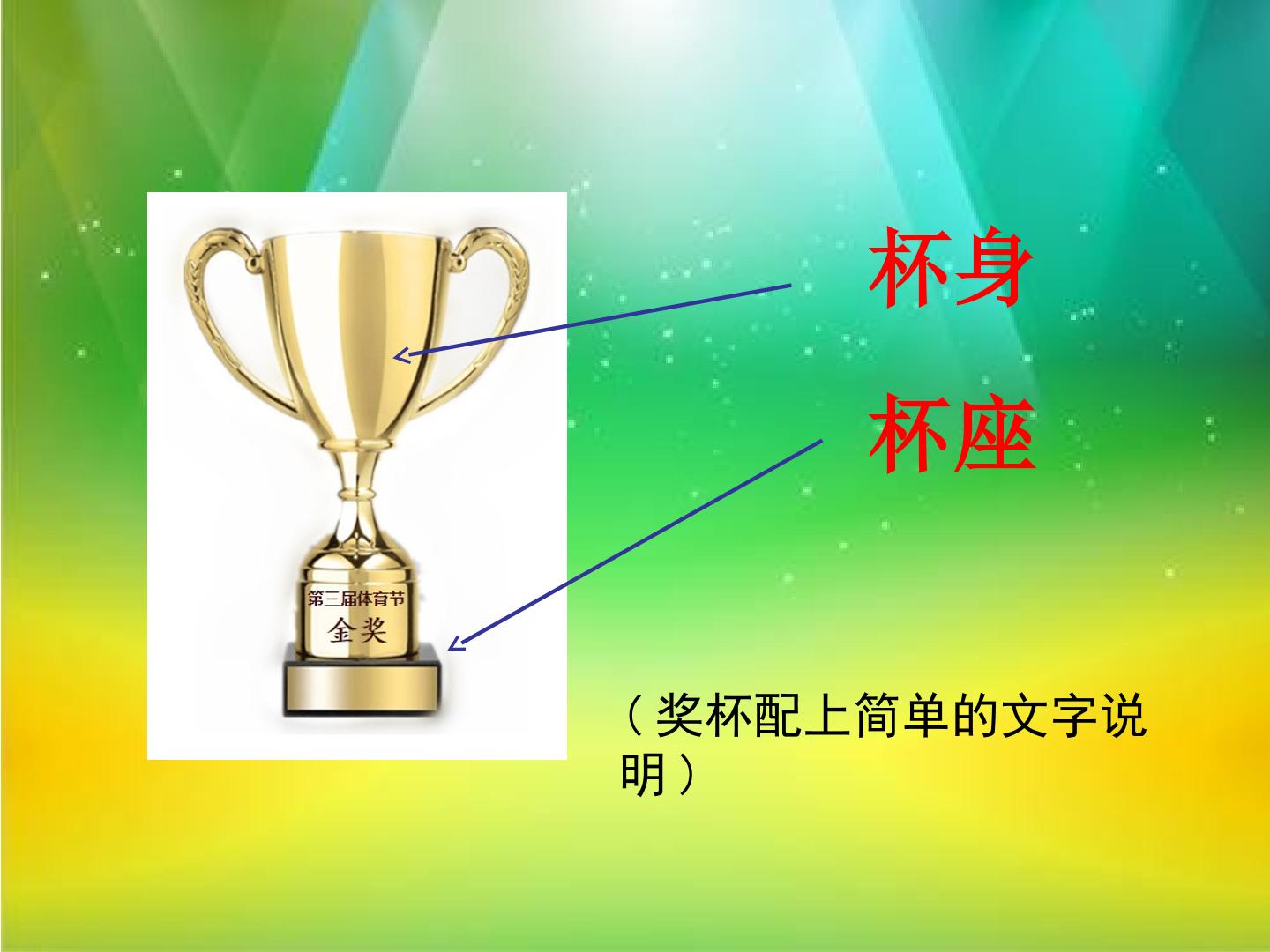 第三届体育节
金奖

杯身

杯座

（奖杯配上简单的文字说明）